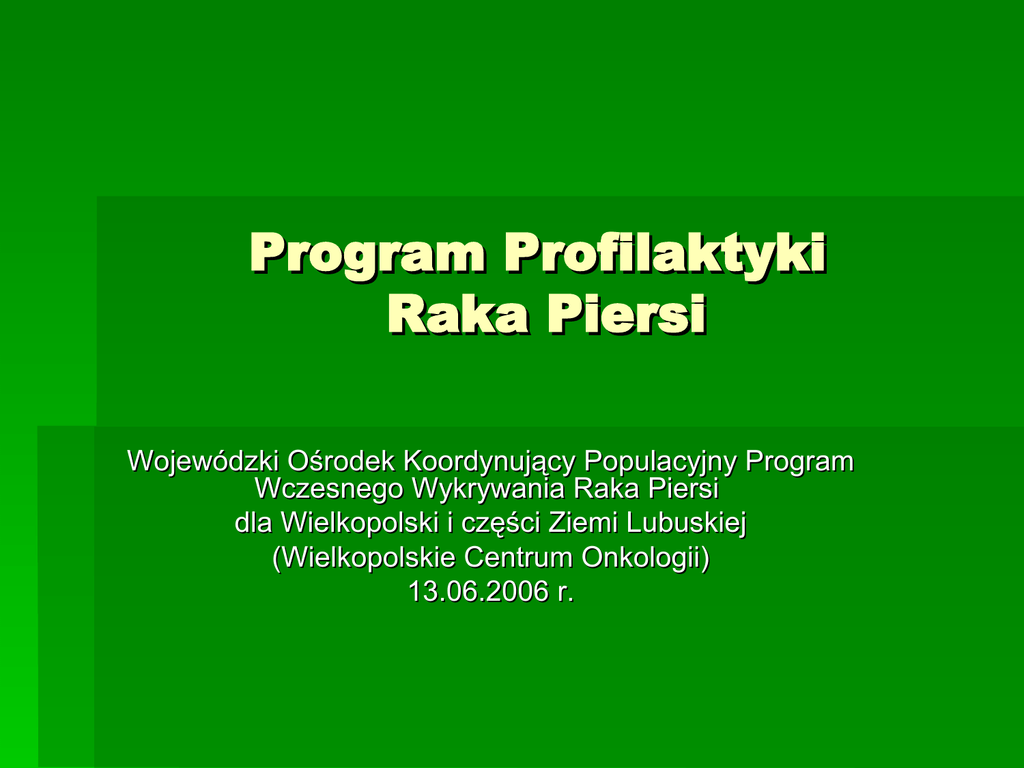 Program Profilaktyki Raka Piersi

Wojewódzki Ośrodek Koordynujący Populacyjny Program Wczesnego Wykrywania Raka Piersi
dla Wielkopolski i części Ziemi Lubuskiej
(Wielkopolskie Centrum Onkologii)
13.06.2006 r.